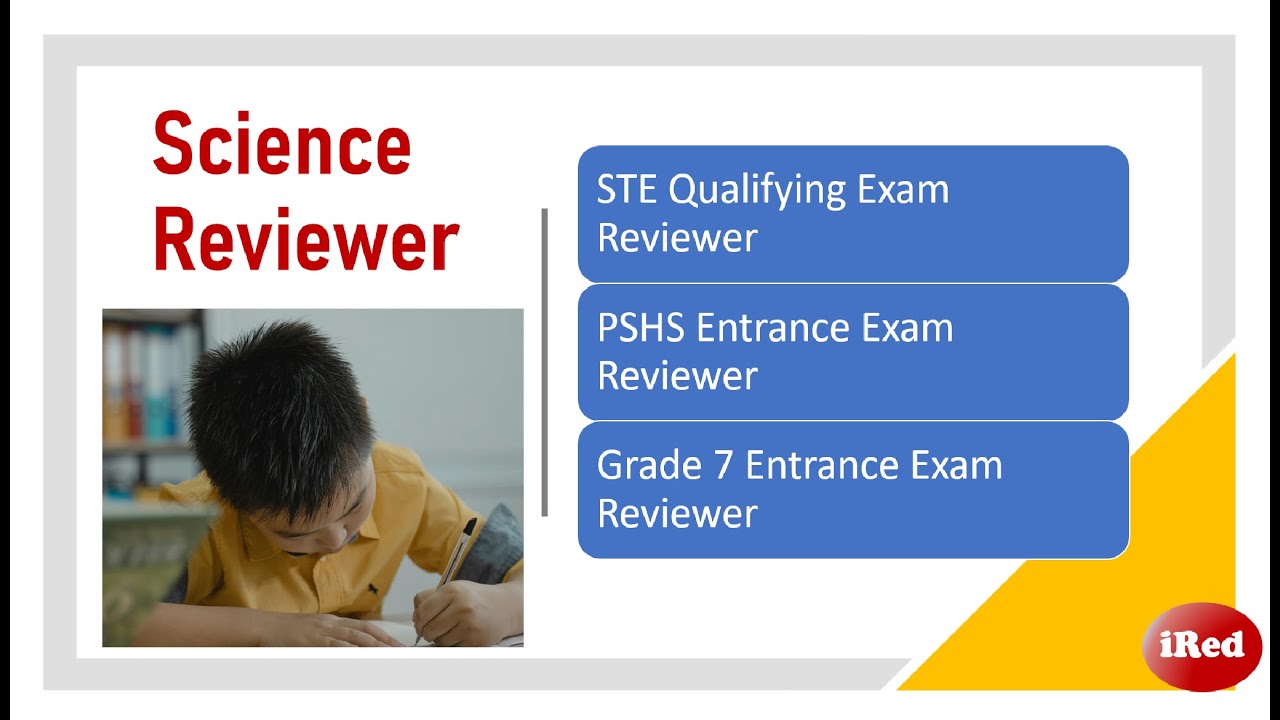 Science Reviewer

STE Qualifying Exam Reviewer

PSHS Entrance Exam Reviewer

Grade 7 Entrance Exam Reviewer

iRed